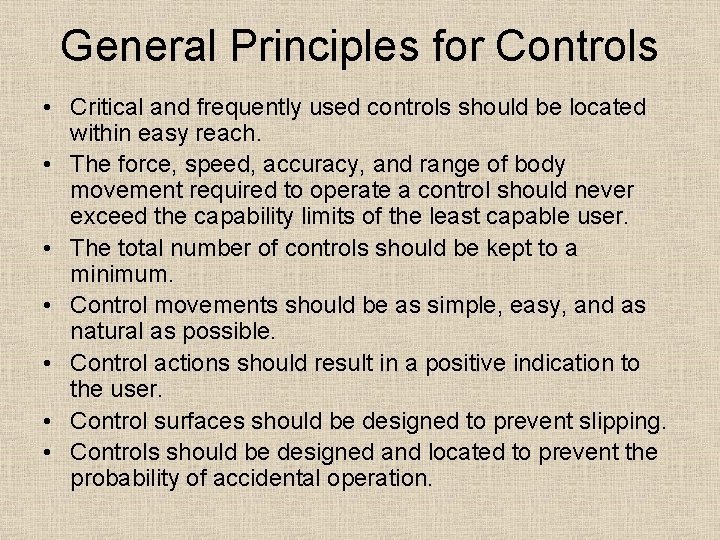 General Principles for Controls

• Critical and frequently used controls should be located within easy reach.
• The force, speed, accuracy, and range of body movement required to operate a control should never exceed the capability limits of the least capable user.
• The total number of controls should be kept to a minimum.
• Control movements should be as simple, easy, and as natural as possible.
• Control actions should result in a positive indication to the user.
• Control surfaces should be designed to prevent slipping.
• Controls should be designed and located to prevent the probability of accidental operation.